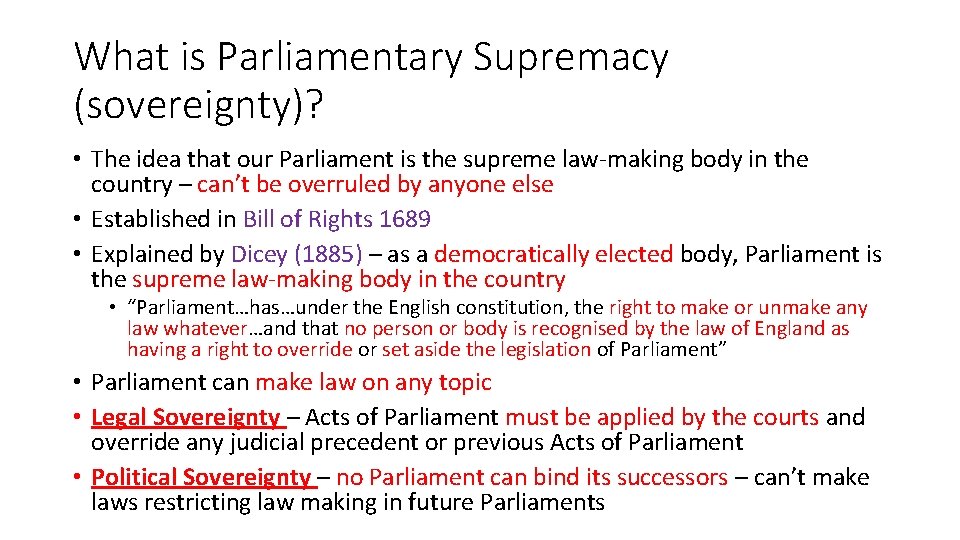 What is Parliamentary Supremacy (sovereignty)?

• The idea that our Parliament is the supreme law-making body in the country – can't be overruled by anyone else
• Established in Bill of Rights 1689
• Explained by Dicey (1885) – as a democratically elected body, Parliament is the supreme law-making body in the country
  • "Parliament…has…under the English constitution, the right to make or unmake any law whatever…and that no person or body is recognised by the law of England as having a right to override or set aside the legislation of Parliament"
• Parliament can make law on any topic
• Legal Sovereignty – Acts of Parliament must be applied by the courts and override any judicial precedent or previous Acts of Parliament
• Political Sovereignty – no Parliament can bind its successors – can't make laws restricting law making in future Parliaments